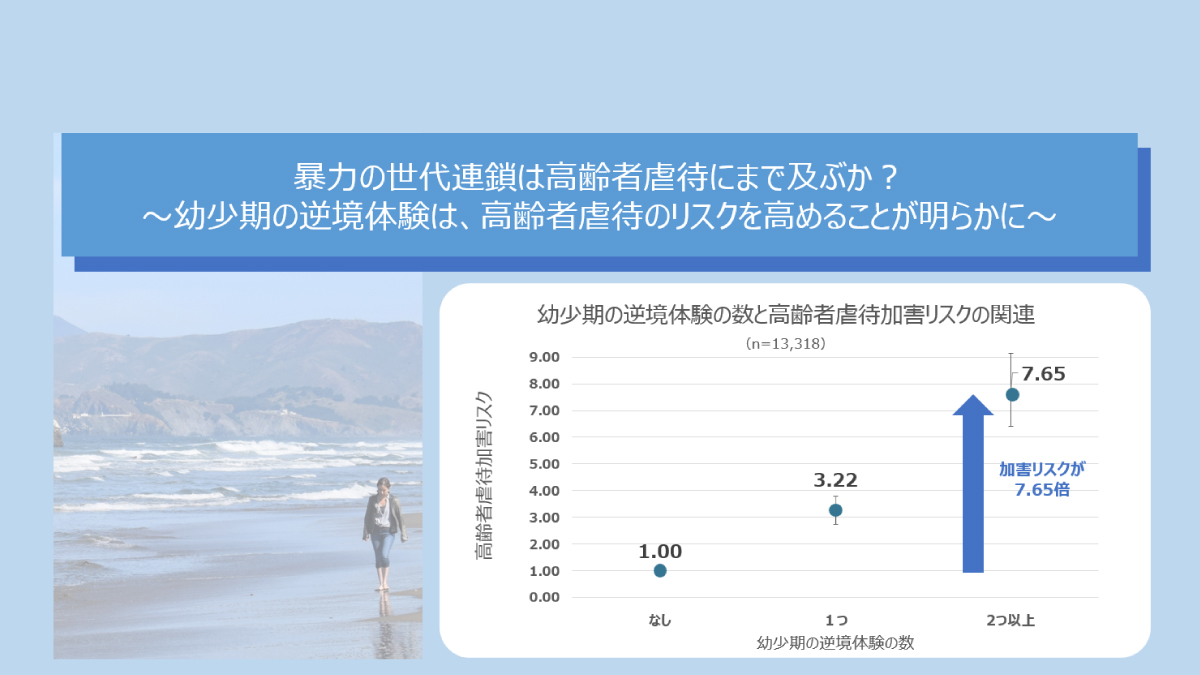 暴力の世代連鎖は高齢者虐待にまで及ぶか？
～幼少期の逆境体験は、高齢者虐待のリスクを高めることが明らかに～

幼少期の逆境体験の数と高齢者虐待加害リスクの関連

（n=13,318）

高齢者虐待加害リスク

9.00
8.00
7.00
6.00
5.00
4.00
3.00
2.00
1.00
0.00

1.00
3.22
7.65

加害リスクが
7.65倍

なし
1つ
2つ以上

幼少期の逆境体験の数